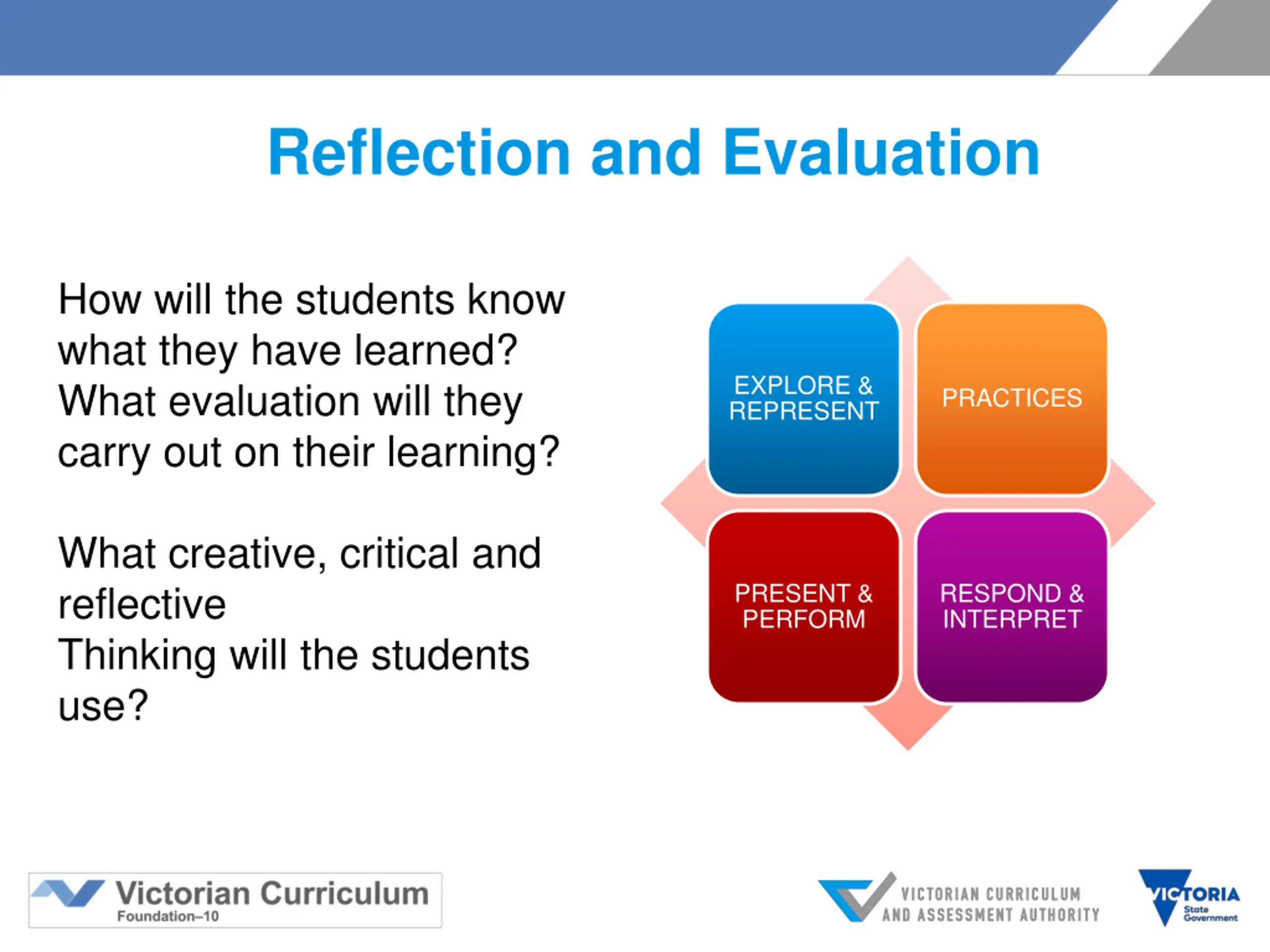 Reflection and Evaluation

How will the students know what they have learned? What evaluation will they carry out on their learning?

What creative, critical and reflective
Thinking will the students use?

EXPLORE & REPRESENT

PRACTICES

PRESENT & PERFORM

RESPOND & INTERPRET

Victorian Curriculum
Foundation–10

VICTORIAN CURRICULUM AND ASSESSMENT AUTHORITY

VICTORIA State Government